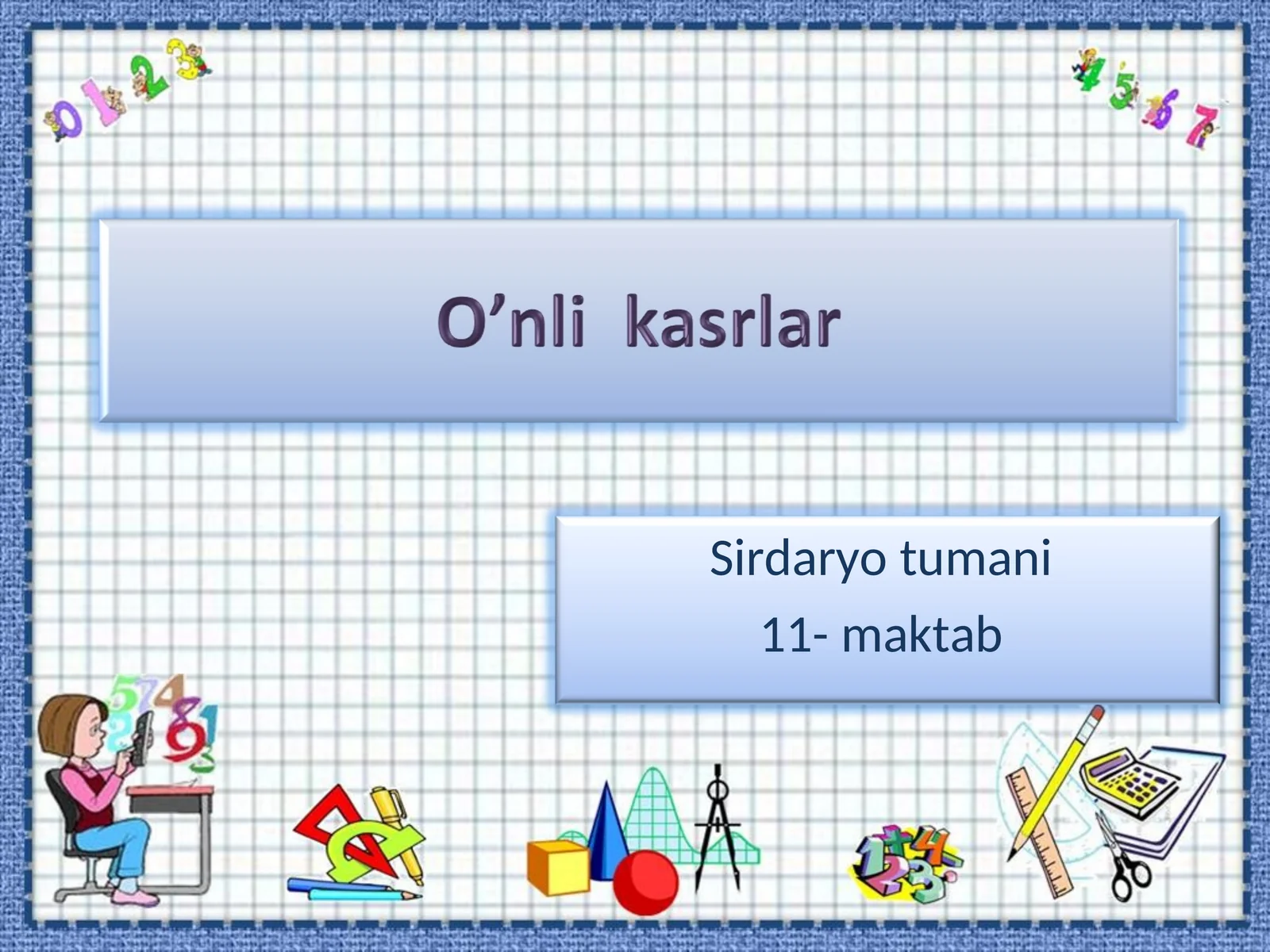 O’nli kasrlar

Sirdaryo tumani

11- maktab